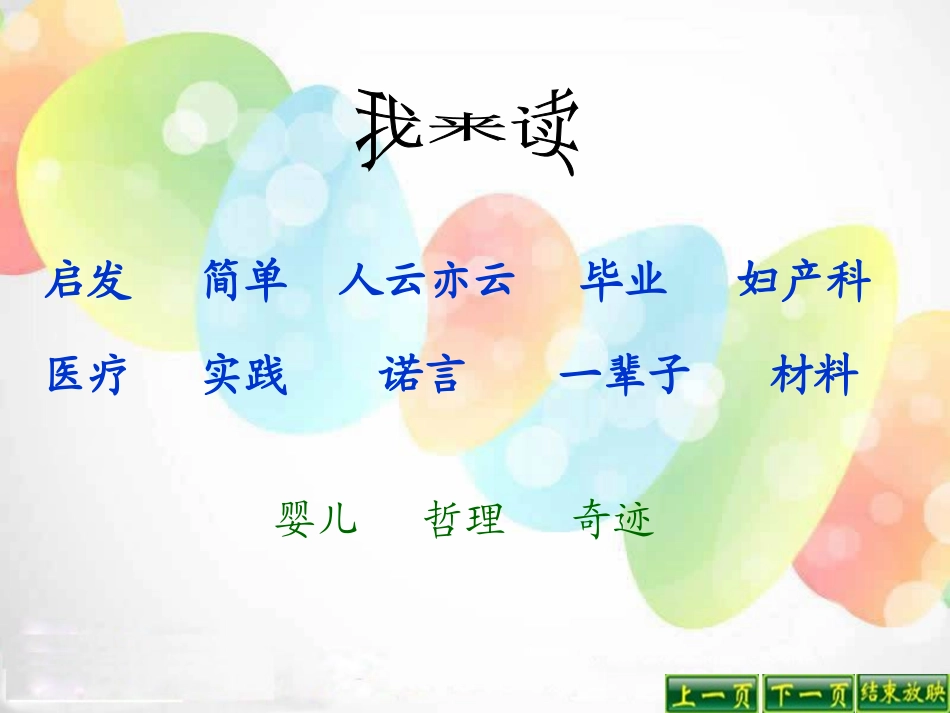 我来读

启发　简单　人云亦云　毕业　妇产科

医疗　实践　诺言　一辈子　材料

婴儿　哲理　奇迹

上一页　下一页　结束放映